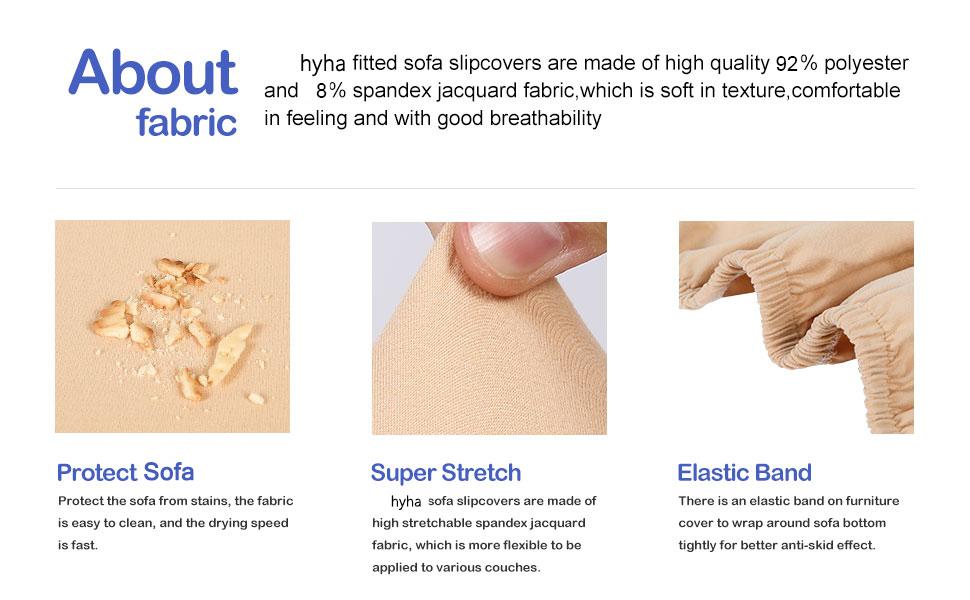 About fabric

hyha fitted sofa slipcovers are made of high quality 92% polyester and 8% spandex jacquard fabric,which is soft in texture,comfortable in feeling and with good breathability

Protect Sofa

Protect the sofa from stains, the fabric is easy to clean, and the drying speed is fast.

Super Stretch

hyha sofa slipcovers are made of high stretchable spandex jacquard fabric, which is more flexible to be applied to various couches.

Elastic Band

There is an elastic band on furniture cover to wrap around sofa bottom tightly for better anti-skid effect.